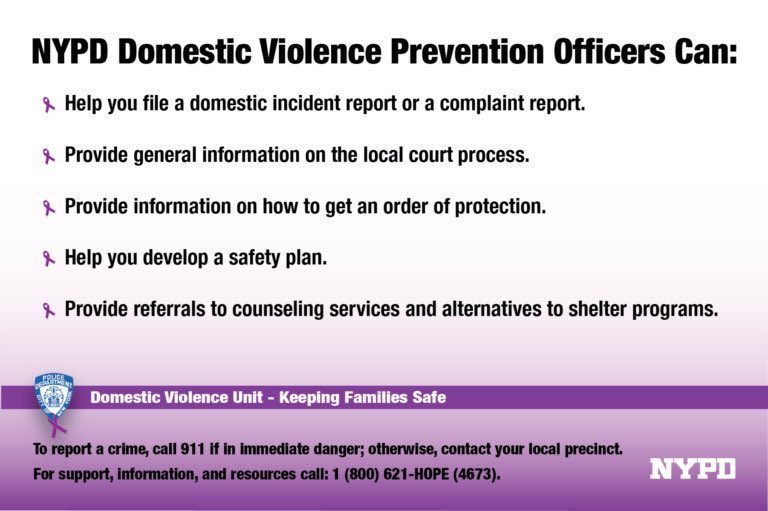 NYPD Domestic Violence Prevention Officers Can:

Help you file a domestic incident report or a complaint report.

Provide general information on the local court process.

Provide information on how to get an order of protection.

Help you develop a safety plan.

Provide referrals to counseling services and alternatives to shelter programs.

POLICE DEPARTMENT CITY OF NEW YORK

Domestic Violence Unit - Keeping Families Safe

To report a crime, call 911 if in immediate danger; otherwise, contact your local precinct.

For support, information, and resources call: 1 (800) 621-HOPE (4673).

NYPD